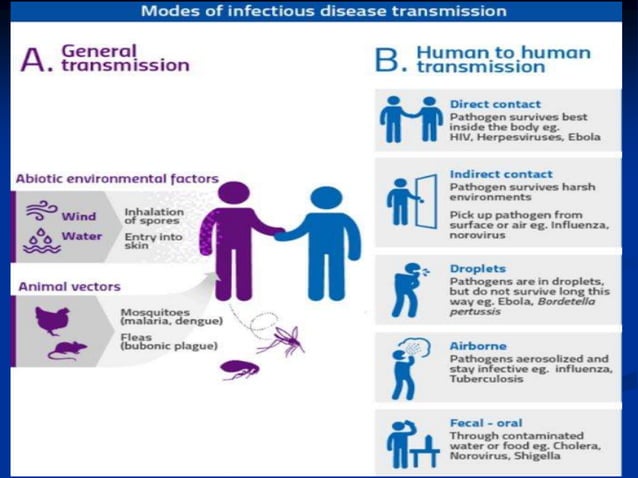 Modes of infectious disease transmission

A. General transmission

Abiotic environmental factors

Wind
Water

Inhalation of spores
Entry into skin

Animal vectors

Mosquitoes (malaria, dengue)
Fleas (bubonic plague)

B. Human to human transmission

Direct contact
Pathogen survives best inside the body eg. HIV, Herpesviruses, Ebola

Indirect contact
Pathogen survives harsh environments

Pick up pathogen from surface or air eg. Influenza, norovirus

Droplets
Pathogens are in droplets, but do not survive long this way eg. Ebola, Bordetella pertussis

Airborne
Pathogens aerosolized and stay infective eg. influenza, Tuberculosis

Fecal - oral
Through contaminated water or food eg. Cholera, Norovirus, Shigella